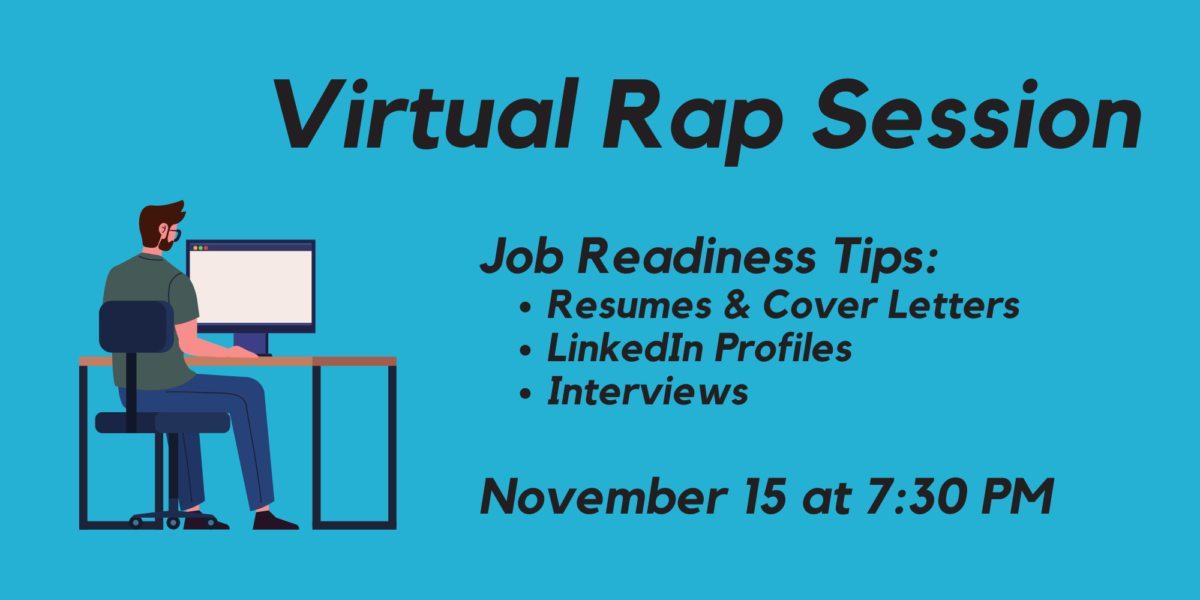 Virtual Rap Session

Job Readiness Tips:
• Resumes & Cover Letters
• LinkedIn Profiles
• Interviews

November 15 at 7:30 PM